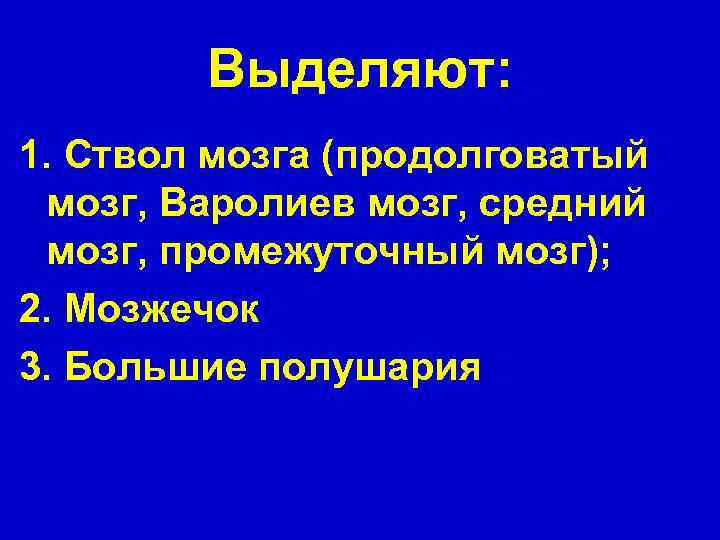 Выделяют:

1. Ствол мозга (продолговатый мозг, Варолиев мозг, средний мозг, промежуточный мозг);

2. Мозжечок

3. Большие полушария